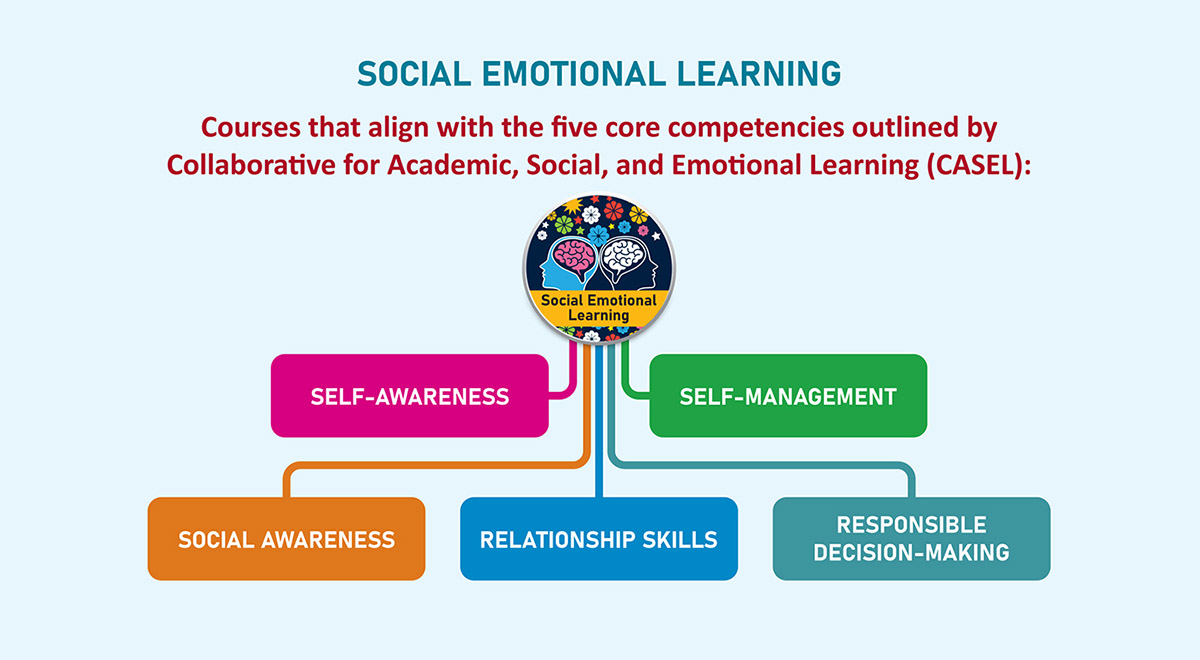 SOCIAL EMOTIONAL LEARNING

Courses that align with the five core competencies outlined by Collaborative for Academic, Social, and Emotional Learning (CASEL):

Social Emotional Learning

SELF-AWARENESS

SELF-MANAGEMENT

SOCIAL AWARENESS

RELATIONSHIP SKILLS

RESPONSIBLE DECISION-MAKING